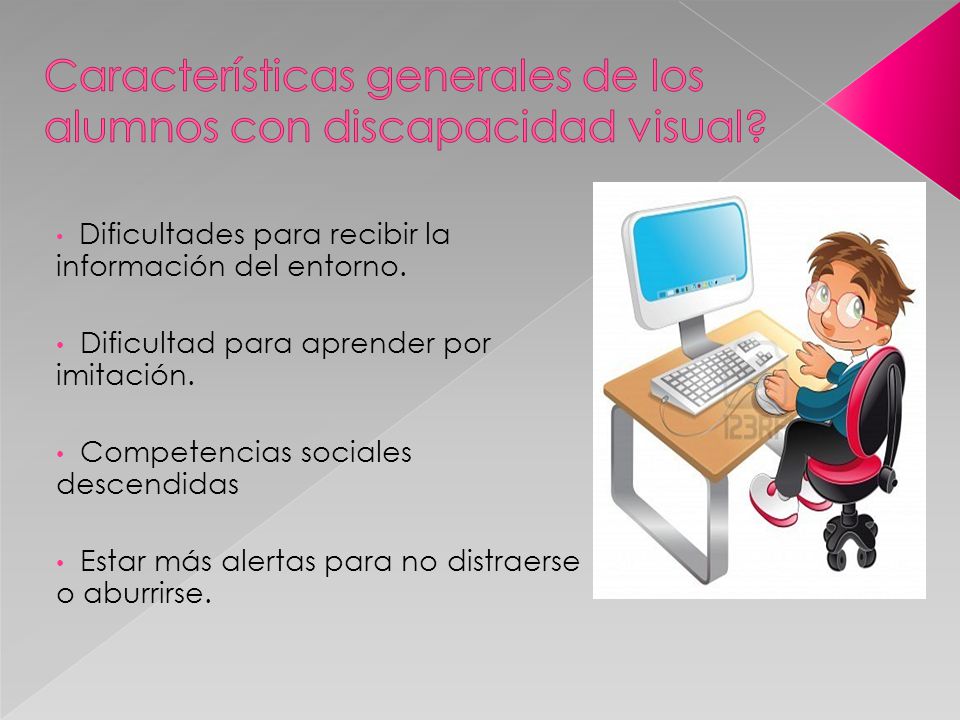 Características generales de los alumnos con discapacidad visual?

• Dificultades para recibir la información del entorno.

• Dificultad para aprender por imitación.

• Competencias sociales descendidas

• Estar más alertas para no distraerse o aburrirse.

123RF